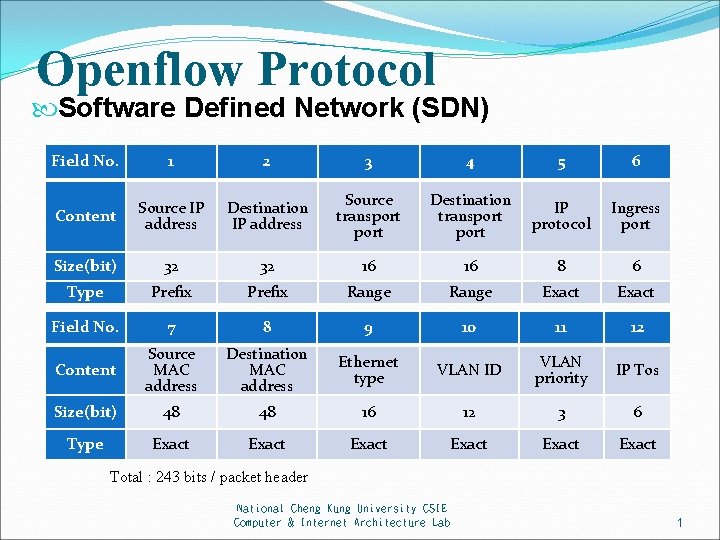 Openflow Protocol

Software Defined Network (SDN)

| Field No. | 1 | 2 | 3 | 4 | 5 | 6 |
|---|---|---|---|---|---|---|
| Content | Source IP address | Destination IP address | Source transport port | Destination transport port | IP protocol | Ingress port |
| Size(bit) | 32 | 32 | 16 | 16 | 8 | 6 |
| Type | Prefix | Prefix | Range | Range | Exact | Exact |

| Field No. | 7 | 8 | 9 | 10 | 11 | 12 |
|---|---|---|---|---|---|---|
| Content | Source MAC address | Destination MAC address | Ethernet type | VLAN ID | VLAN priority | IP Tos |
| Size(bit) | 48 | 48 | 16 | 12 | 3 | 6 |
| Type | Exact | Exact | Exact | Exact | Exact | Exact |

Total : 243 bits / packet header

National Cheng Kung University CSIE
Computer & Internet Architecture Lab

1